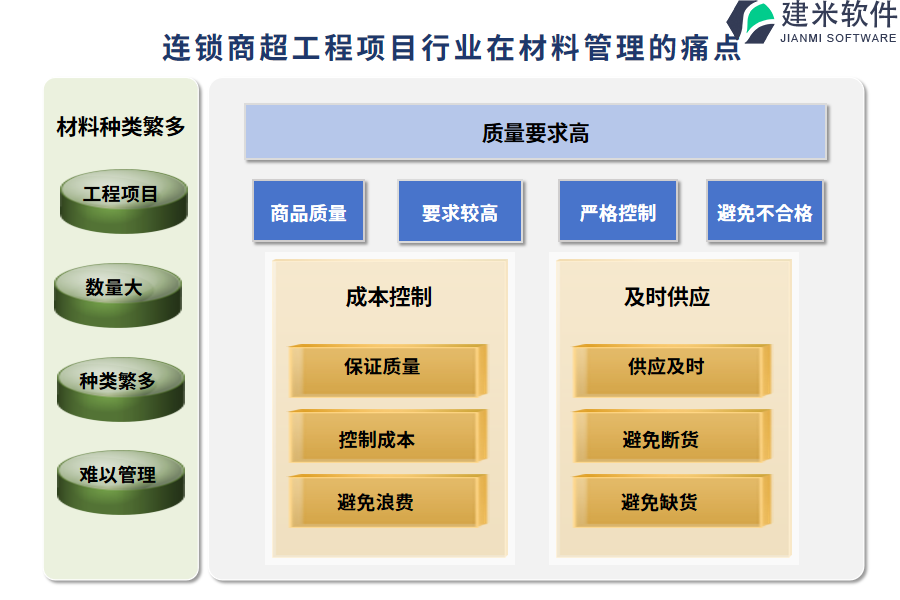 建米软件
JIANMI SOFTWARE

连锁商超工程项目行业在材料管理的痛点

材料种类繁多

工程项目

数量大

种类繁多

难以管理

质量要求高

商品质量

要求较高

严格控制

避免不合格

成本控制

保证质量

控制成本

避免浪费

及时供应

供应及时

避免断货

避免缺货